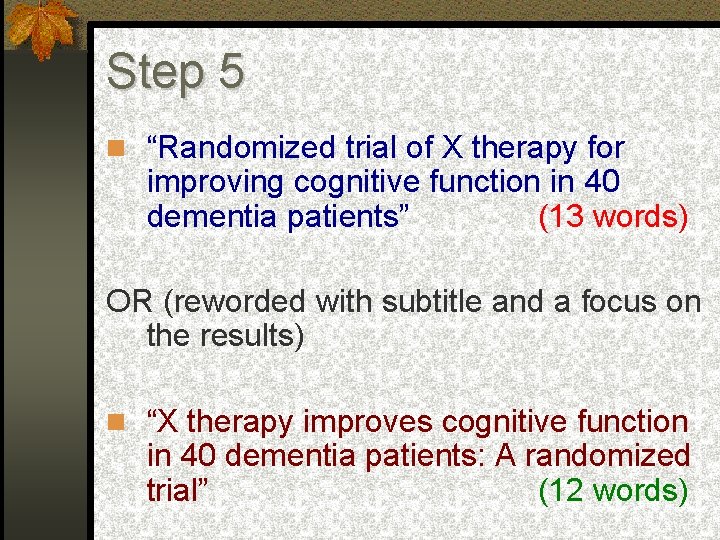 Step 5

“Randomized trial of X therapy for improving cognitive function in 40 dementia patients” (13 words)

OR (reworded with subtitle and a focus on the results)

“X therapy improves cognitive function in 40 dementia patients: A randomized trial” (12 words)